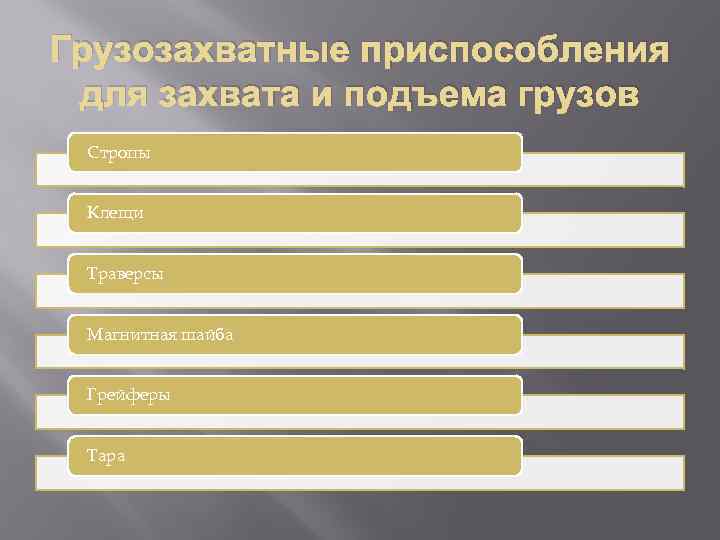 Грузозахватные приспособления для захвата и подъема грузов

Стропы

Клещи

Траверсы

Магнитная шайба

Грейферы

Тара